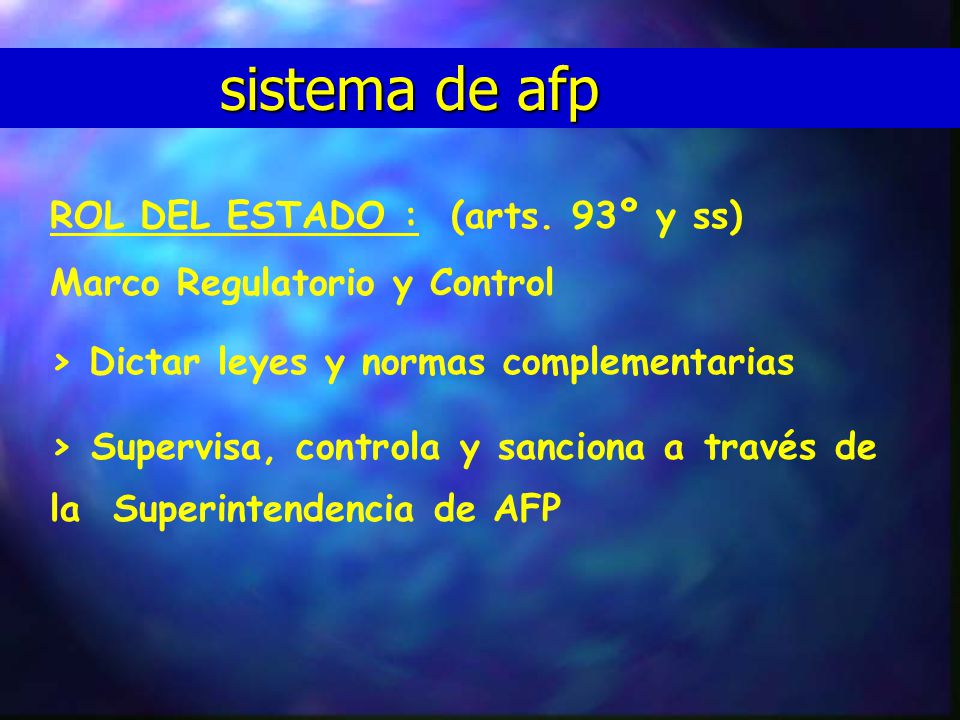 sistema de afp

ROL DEL ESTADO : (arts. 93º y ss)

Marco Regulatorio y Control

> Dictar leyes y normas complementarias

> Supervisa, controla y sanciona a través de la Superintendencia de AFP